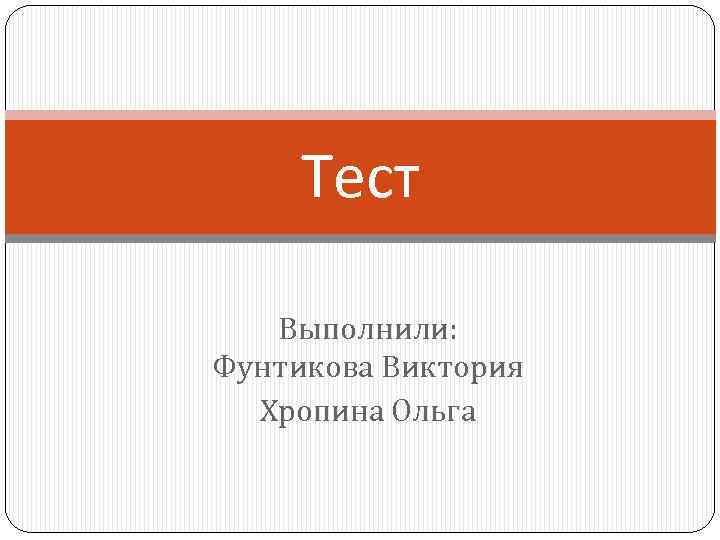 Тест

Выполнили:
Фунтикова Виктория
Хропина Ольга